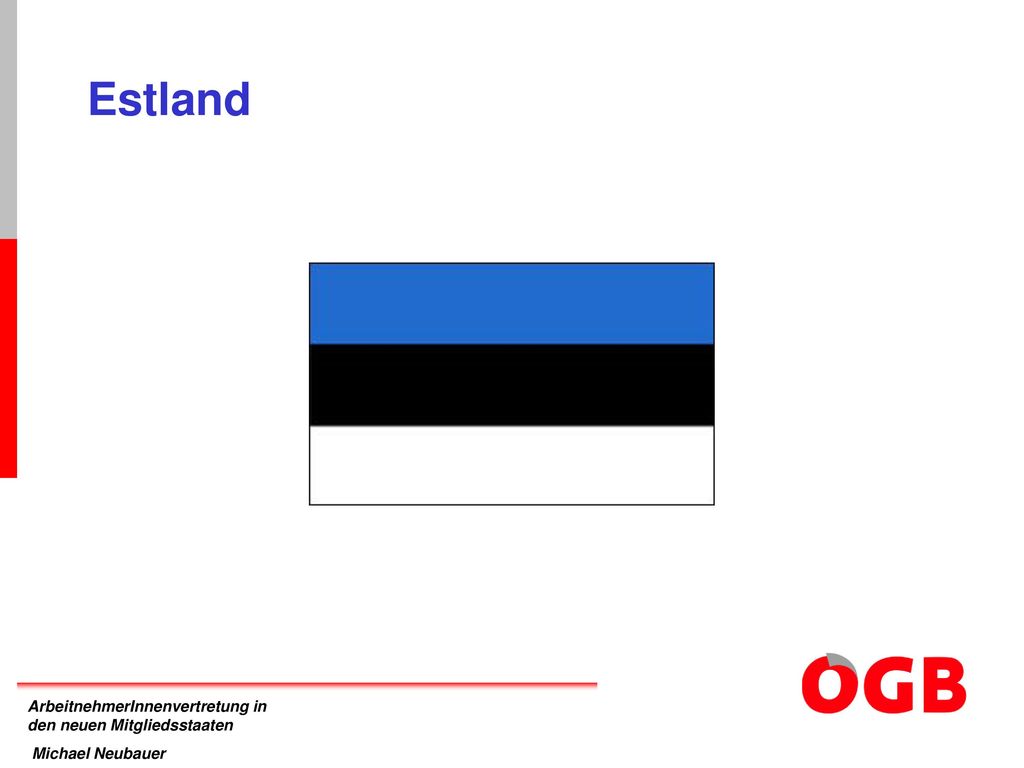 Estland

ArbeitnehmerInnenvertretung in den neuen Mitgliedsstaaten

Michael Neubauer

ÖGB